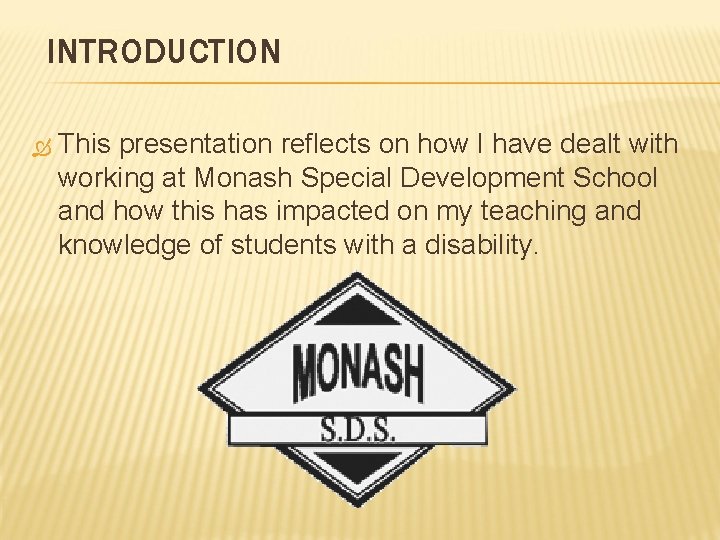 INTRODUCTION

This presentation reflects on how I have dealt with working at Monash Special Development School and how this has impacted on my teaching and knowledge of students with a disability.

MONASH

S.D.S.